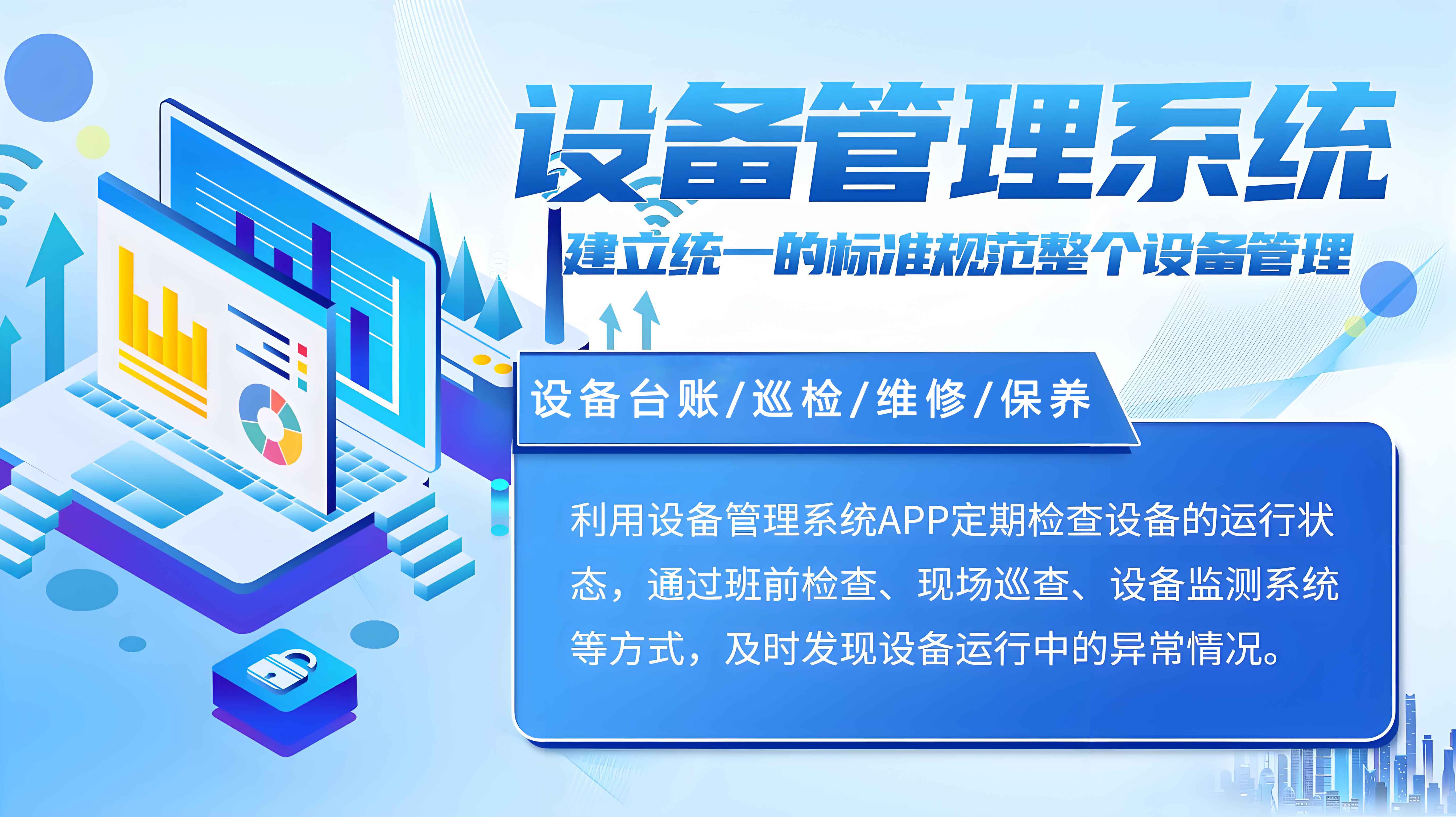 设备管理系统

建立统一的标准规范整个设备管理

设备台账/巡检/维修/保养

利用设备管理系统APP定期检查设备的运行状态，通过班前检查、现场巡查、设备监测系统等方式，及时发现设备运行中的异常情况。